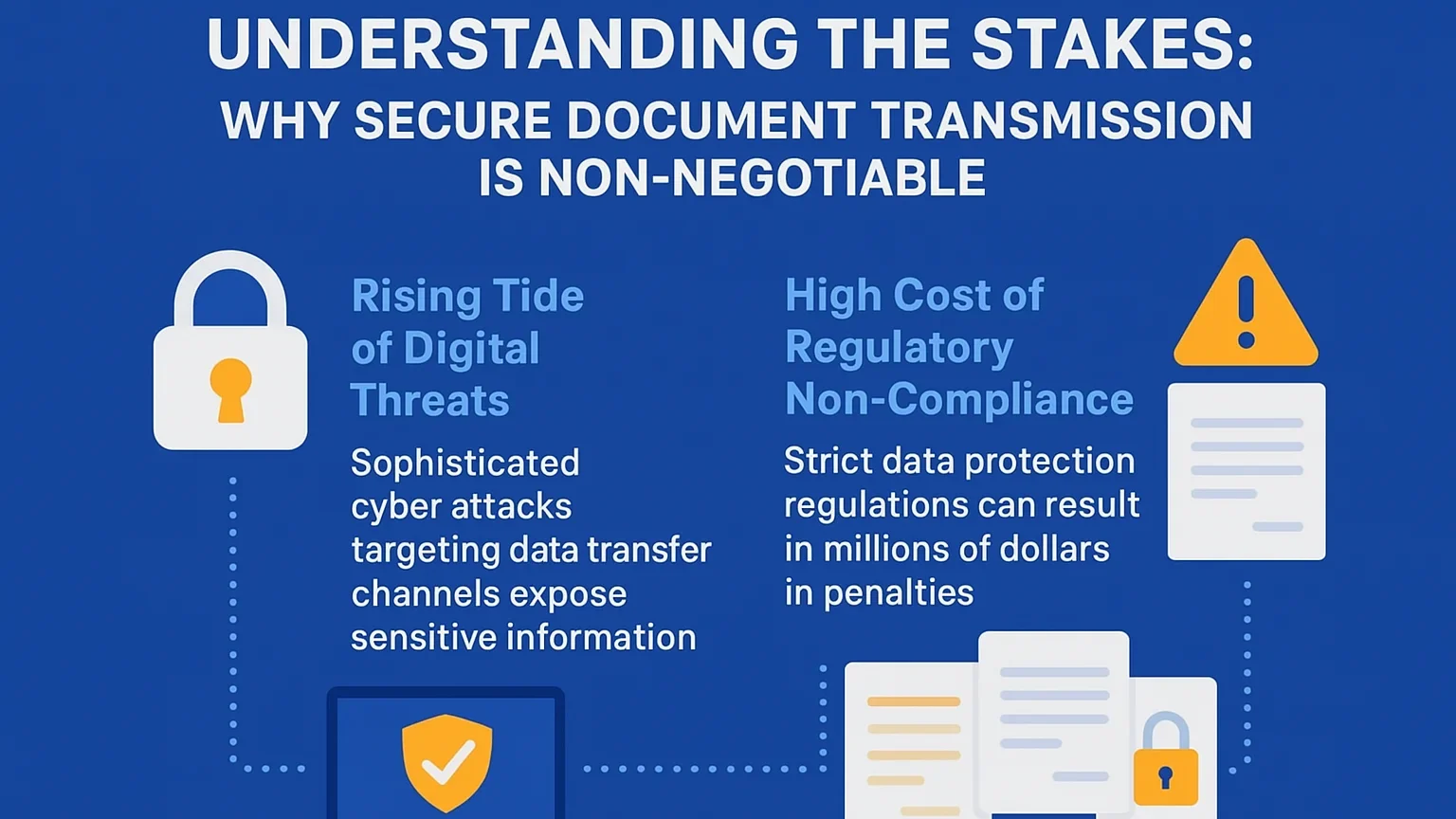 UNDERSTANDING THE STAKES:
WHY SECURE DOCUMENT TRANSMISSION IS NON-NEGOTIABLE

Rising Tide of Digital Threats

Sophisticated cyber attacks targeting data transfer channels expose sensitive information

High Cost of Regulatory Non-Compliance

Strict data protection regulations can result in millions of dollars in penalties